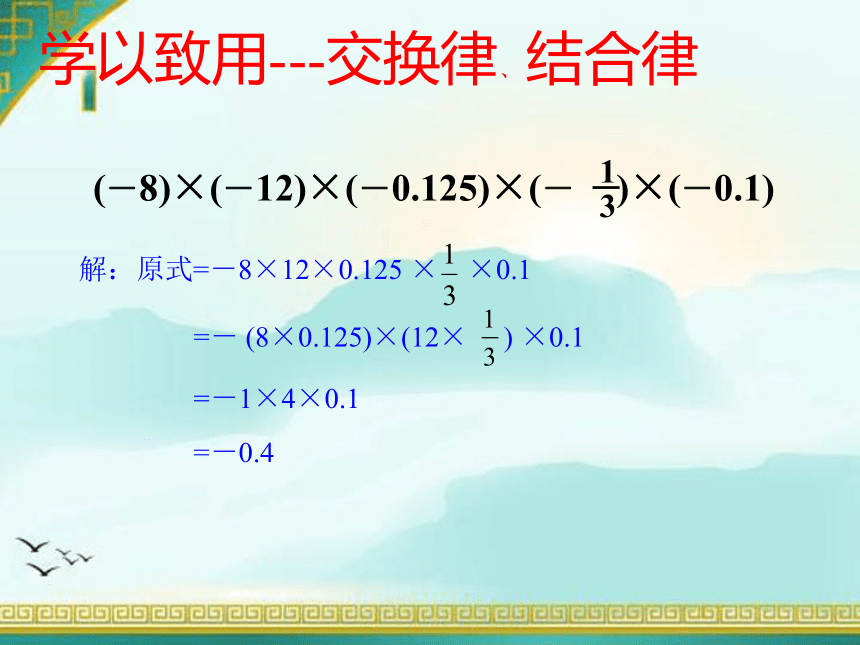 学以致用---交换律、结合律

$(-8)\times(-12)\times(-0.125)\times(-\frac{1}{3})\times(-0.1)$

解：原式$=-8\times12\times0.125\times\frac{1}{3}\times0.1$

$=-(8\times0.125)\times(12\times\frac{1}{3})\times0.1$

$=-1\times4\times0.1$

$=-0.4$